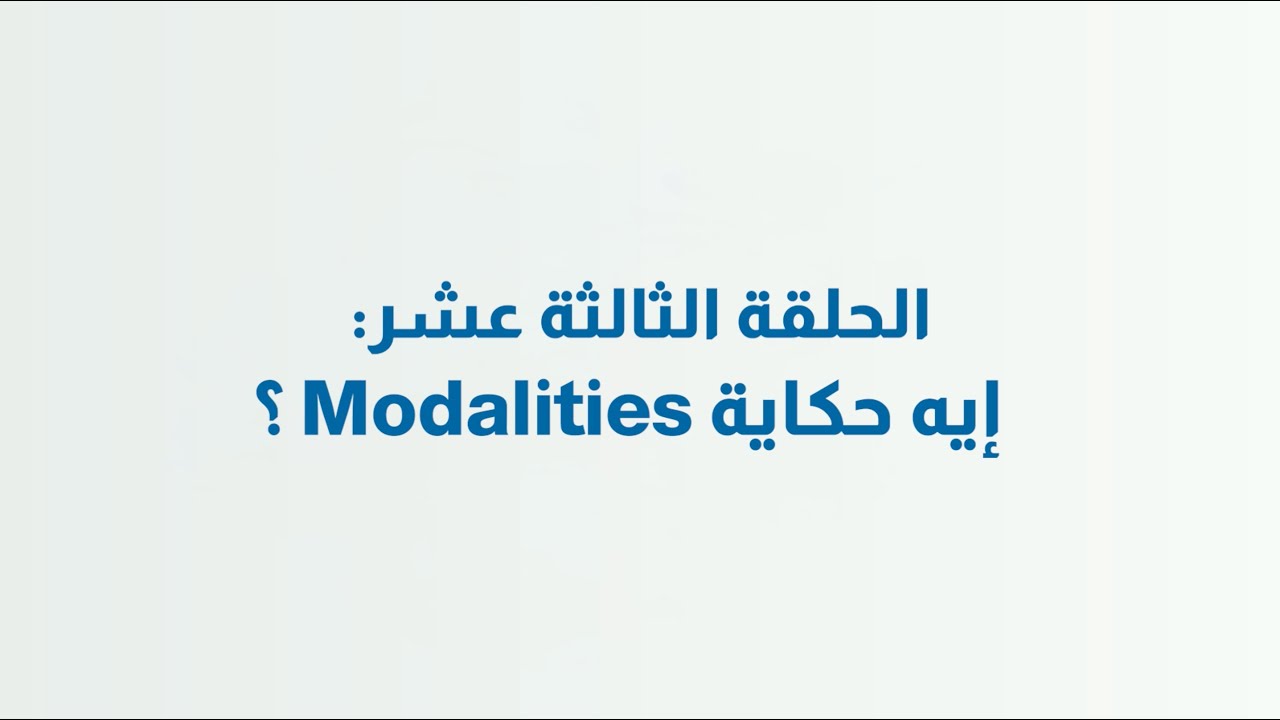 الحلقة الثالثة عشر:
إيه حكاية Modalities ؟